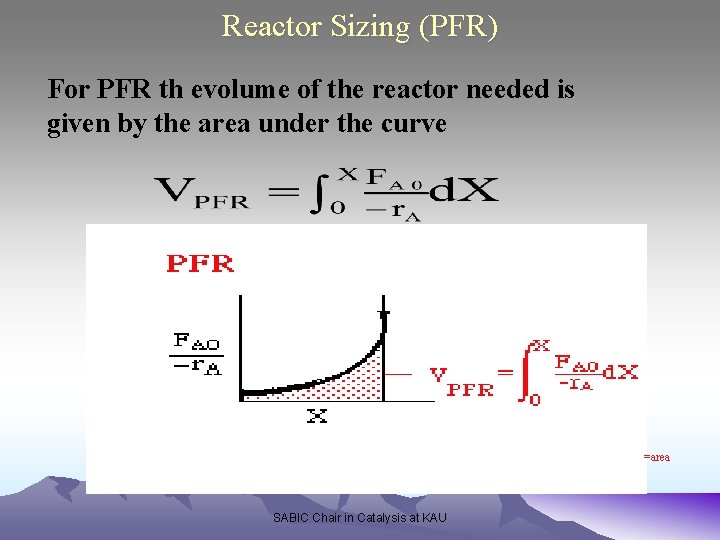 Reactor Sizing (PFR)

For PFR th evolume of the reactor needed is given by the area under the curve

$V_{PFR} = \int_0^X \frac{F_{A0}}{-r_A} dX$

PFR

$\frac{F_{AO}}{-r_A}$

X

$V_{PFR} = \int_0^X \frac{F_{AO}}{-r_A} dX$

=area

SABIC Chair in Catalysis at KAU